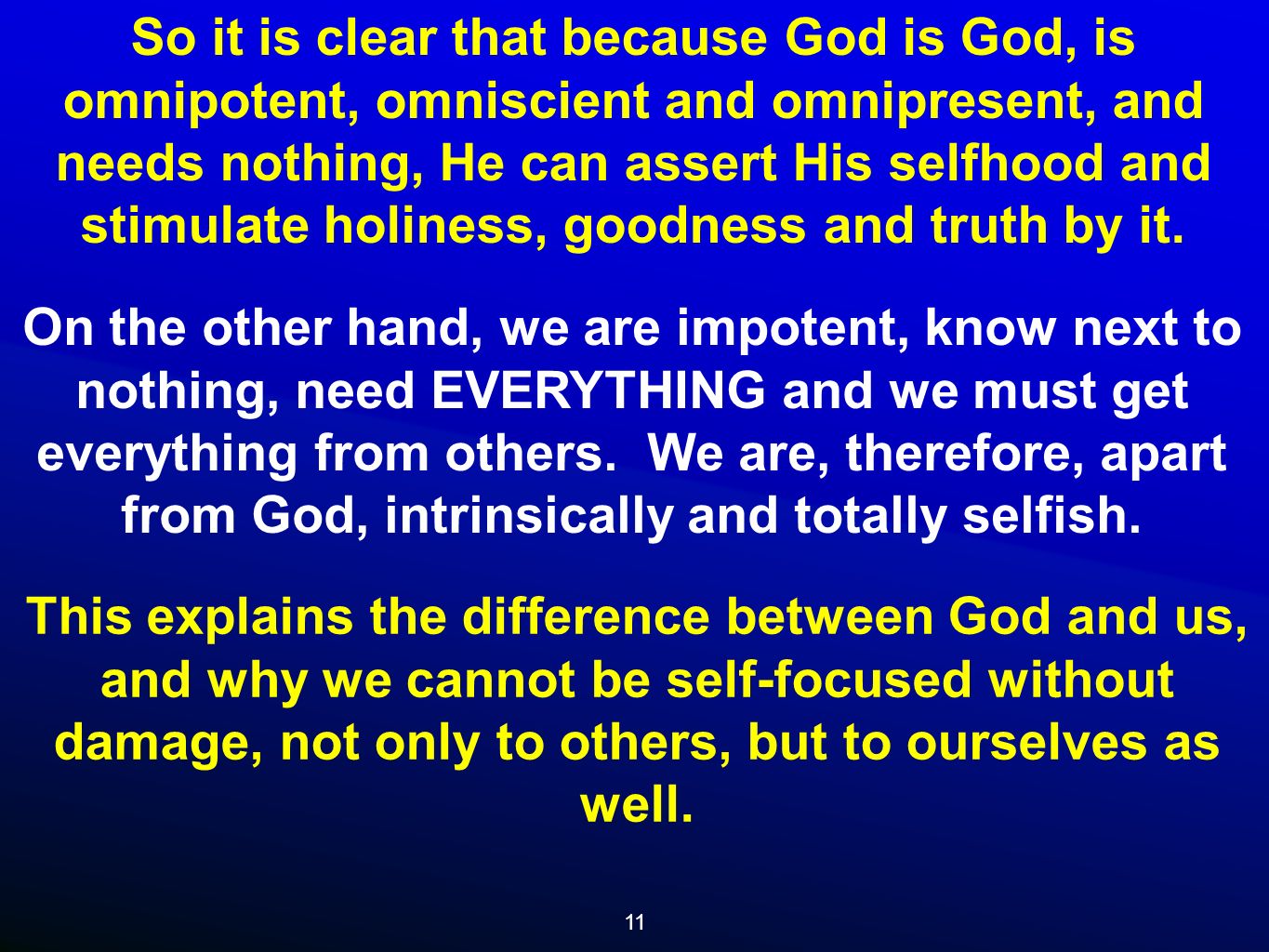 So it is clear that because God is God, is omnipotent, omniscient and omnipresent, and needs nothing, He can assert His selfhood and stimulate holiness, goodness and truth by it.

On the other hand, we are impotent, know next to nothing, need EVERYTHING and we must get everything from others.  We are, therefore, apart from God, intrinsically and totally selfish.

This explains the difference between God and us, and why we cannot be self-focused without damage, not only to others, but to ourselves as well.

11